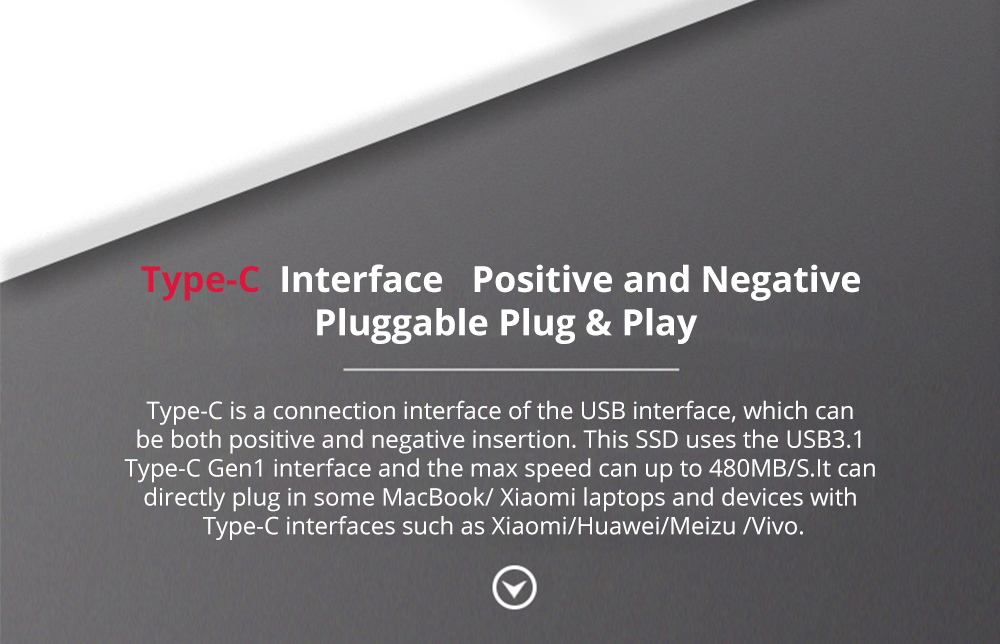 Type-C Interface Positive and Negative Pluggable Plug & Play

Type-C is a connection interface of the USB interface, which can be both positive and negative insertion. This SSD uses the USB3.1 Type-C Gen1 interface and the max speed can up to 480MB/S.It can directly plug in some MacBook/ Xiaomi laptops and devices with Type-C interfaces such as Xiaomi/Huawei/Meizu /Vivo.